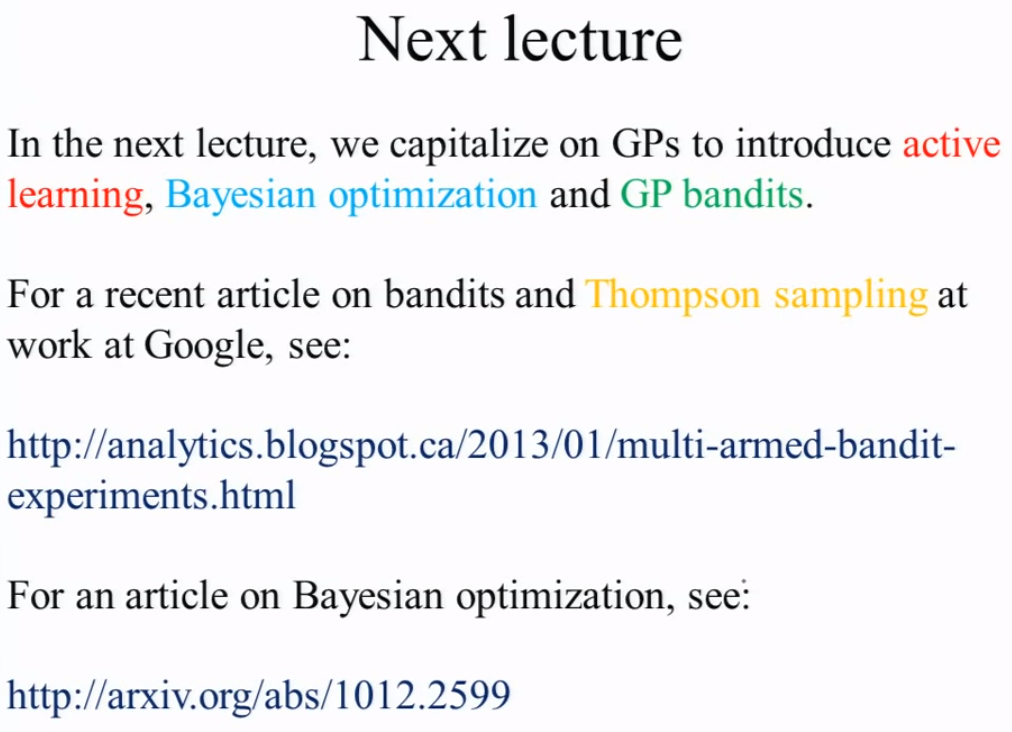 Next lecture

In the next lecture, we capitalize on GPs to introduce active learning, Bayesian optimization and GP bandits.

For a recent article on bandits and Thompson sampling at work at Google, see:

http://analytics.blogspot.ca/2013/01/multi-armed-bandit-experiments.html

For an article on Bayesian optimization, see:

http://arxiv.org/abs/1012.2599